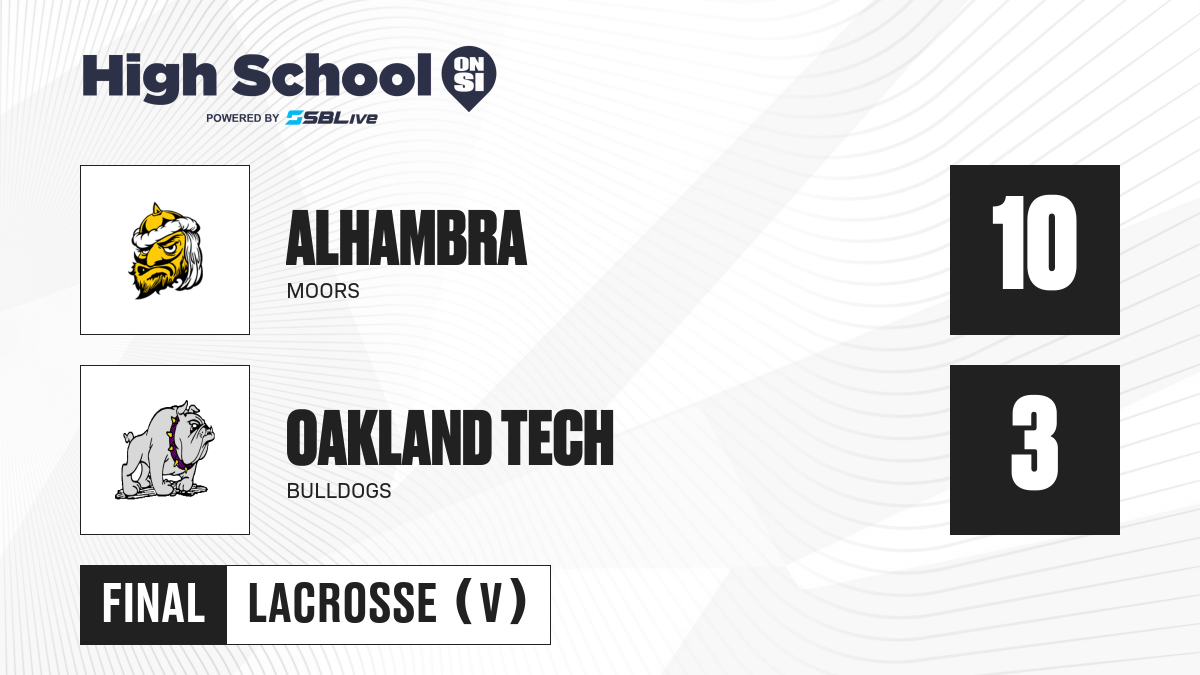 High School ON SI
POWERED BY SBLive

ALHAMBRA
MOORS

10

OAKLAND TECH
BULLDOGS

3

FINAL LACROSSE (V)